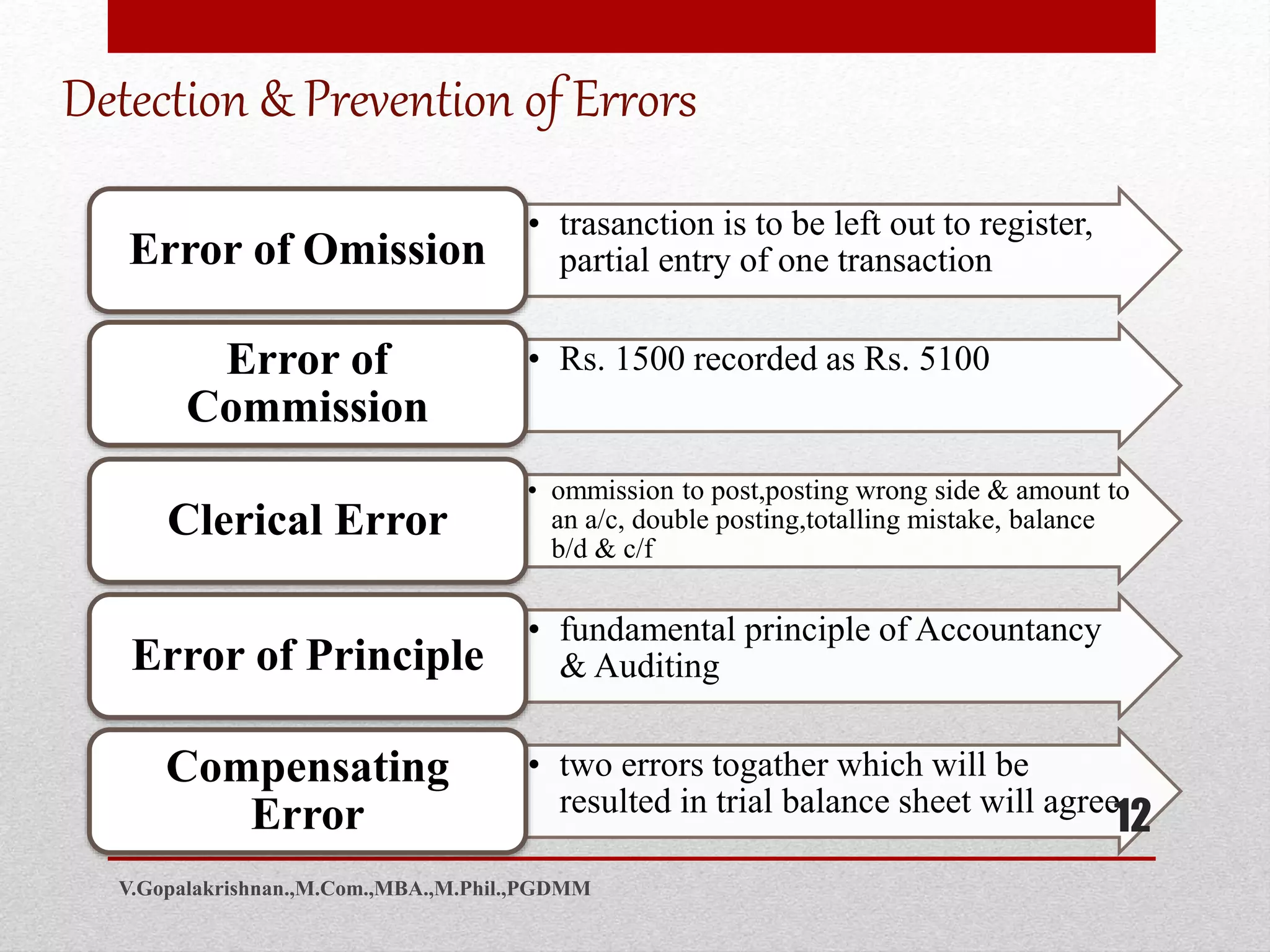 Detection & Prevention of Errors

Error of Omission

• trasanction is to be left out to register, partial entry of one transaction

Error of Commission

• Rs. 1500 recorded as Rs. 5100

Clerical Error

• ommission to post,posting wrong side & amount to an a/c, double posting,totalling mistake, balance b/d & c/f

Error of Principle

• fundamental principle of Accountancy & Auditing

Compensating Error

• two errors togather which will be resulted in trial balance sheet will agree

12

V.Gopalakrishnan.,M.Com.,MBA.,M.Phil.,PGDMM